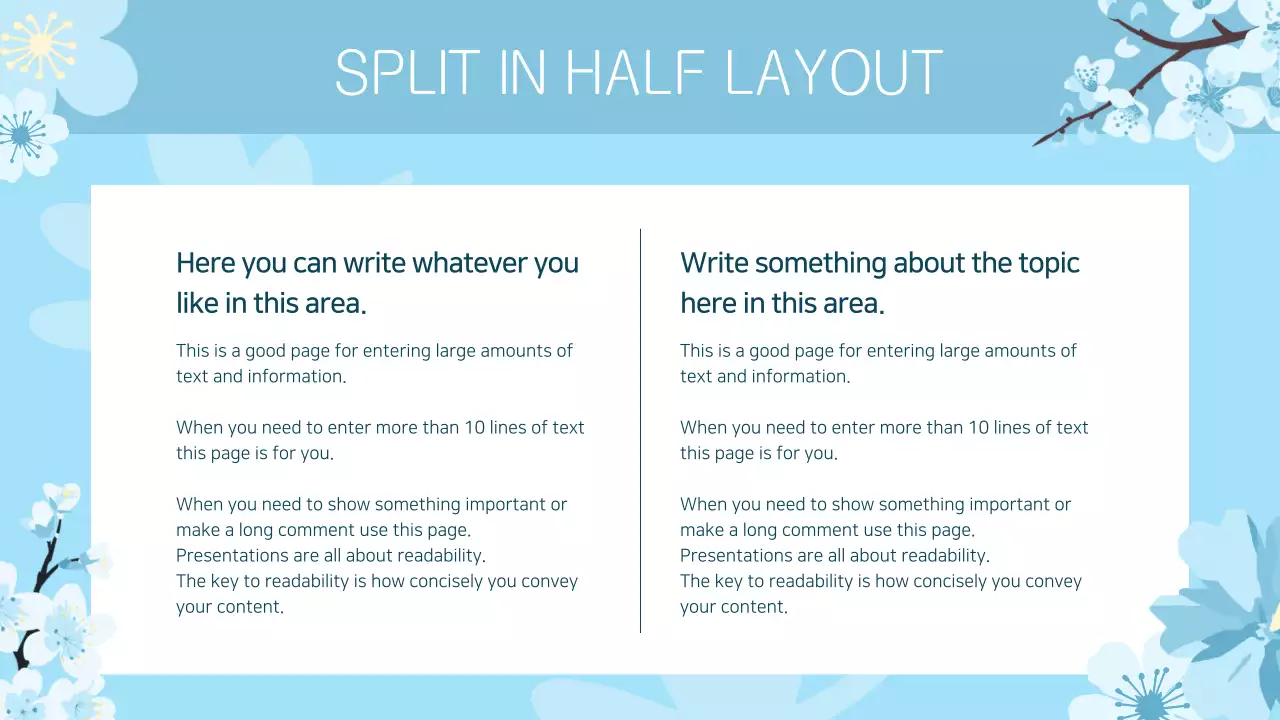 SPLIT IN HALF LAYOUT

Here you can write whatever you like in this area.

This is a good page for entering large amounts of text and information.

When you need to enter more than 10 lines of text this page is for you.

When you need to show something important or make a long comment use this page.
Presentations are all about readability.
The key to readability is how concisely you convey your content.

Write something about the topic here in this area.

This is a good page for entering large amounts of text and information.

When you need to enter more than 10 lines of text this page is for you.

When you need to show something important or make a long comment use this page.
Presentations are all about readability.
The key to readability is how concisely you convey your content.